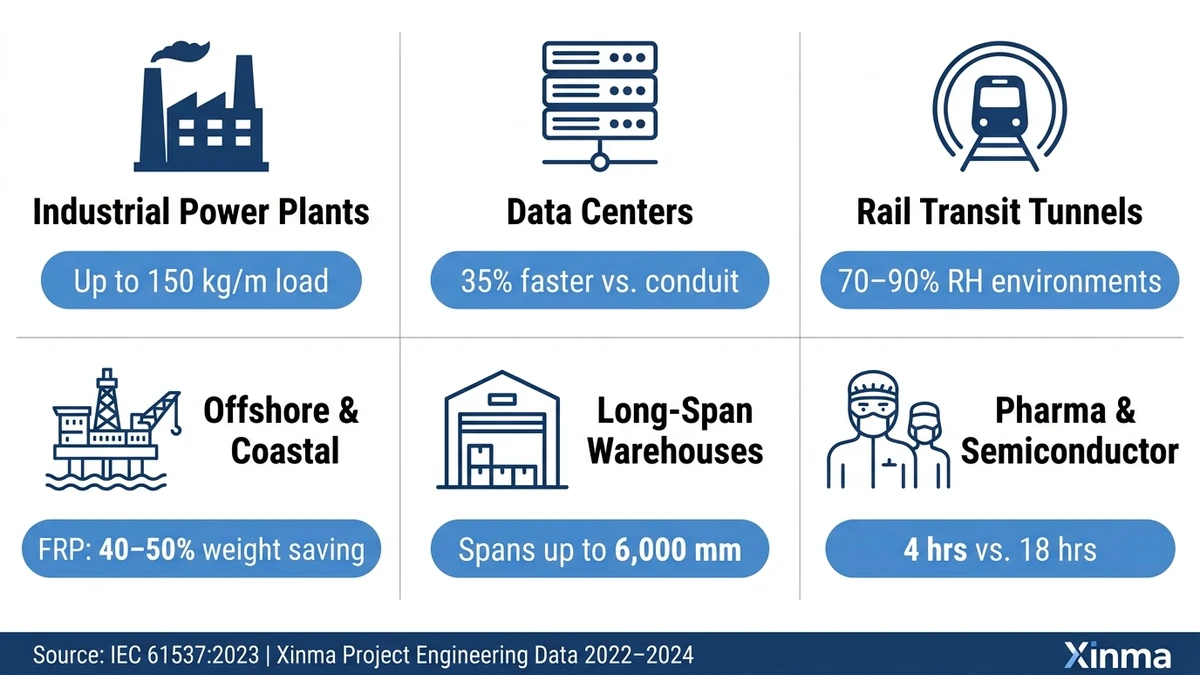 Industrial Power Plants

Up to 150 kg/m load

Data Centers

35% faster vs. conduit

Rail Transit Tunnels

70–90% RH environments

Offshore & Coastal

FRP: 40–50% weight saving

Long-Span Warehouses

Spans up to 6,000 mm

Pharma & Semiconductor

4 hrs vs. 18 hrs

Source: IEC 61537:2023 | Xinma Project Engineering Data 2022–2024

Xinma